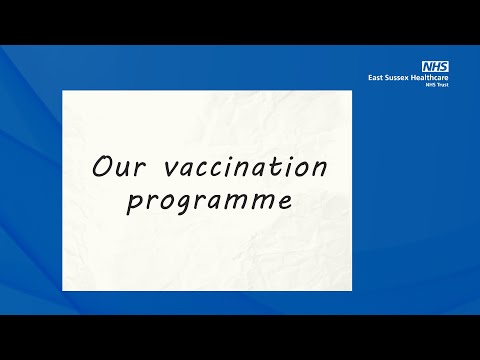 NHS
East Sussex Healthcare
NHS Trust

Our vaccination programme